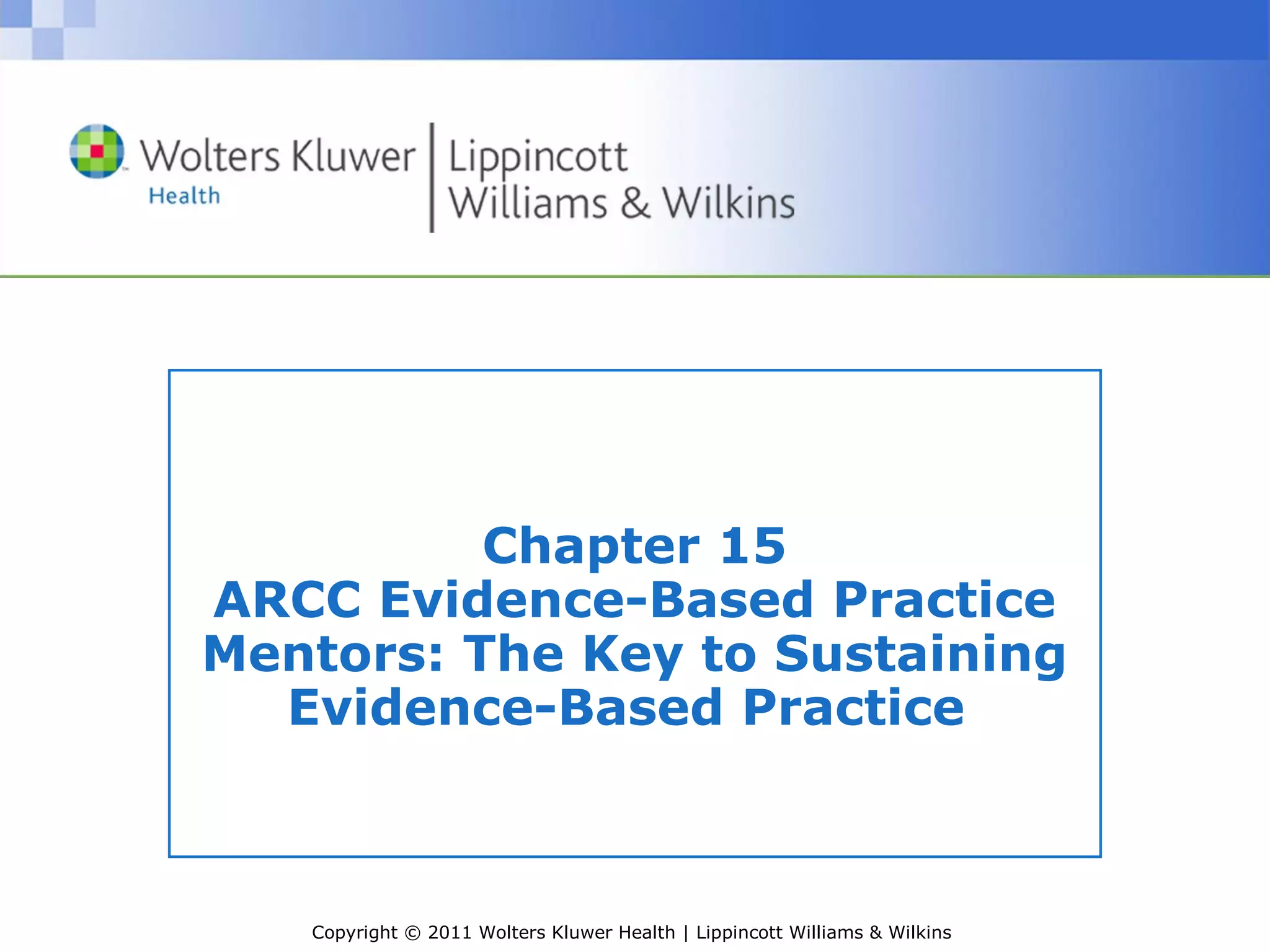 Wolters Kluwer Health | Lippincott Williams & Wilkins

Chapter 15
ARCC Evidence-Based Practice Mentors: The Key to Sustaining Evidence-Based Practice

Copyright © 2011 Wolters Kluwer Health | Lippincott Williams & Wilkins